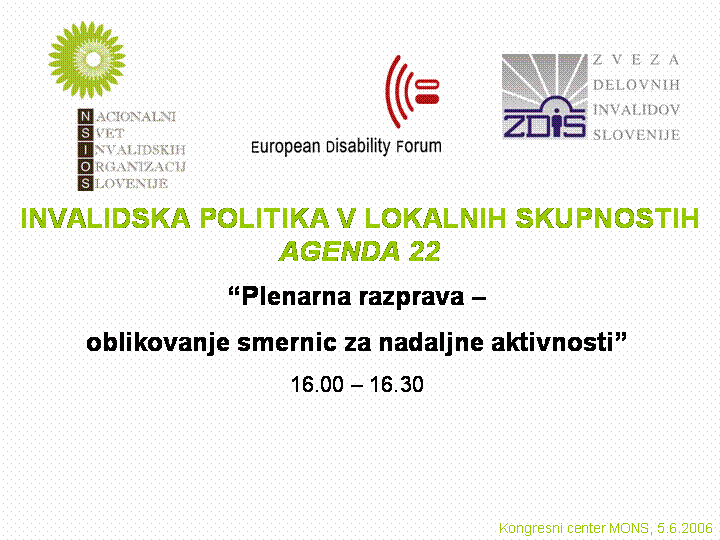 NACIONALNI
SVET
INVALIDSKIH
ORGANIZACIJ
SLOVENIJE

European Disability Forum

ZDIS

ZVEZA
DELOVNIH
INVALIDOV
SLOVENIJE

INVALIDSKA POLITIKA V LOKALNIH SKUPNOSTIH
AGENDA 22

“Plenarna razprava –

oblikovanje smernic za nadaljne aktivnosti”

16.00 – 16.30

Kongresni center MONS, 5.6.2006